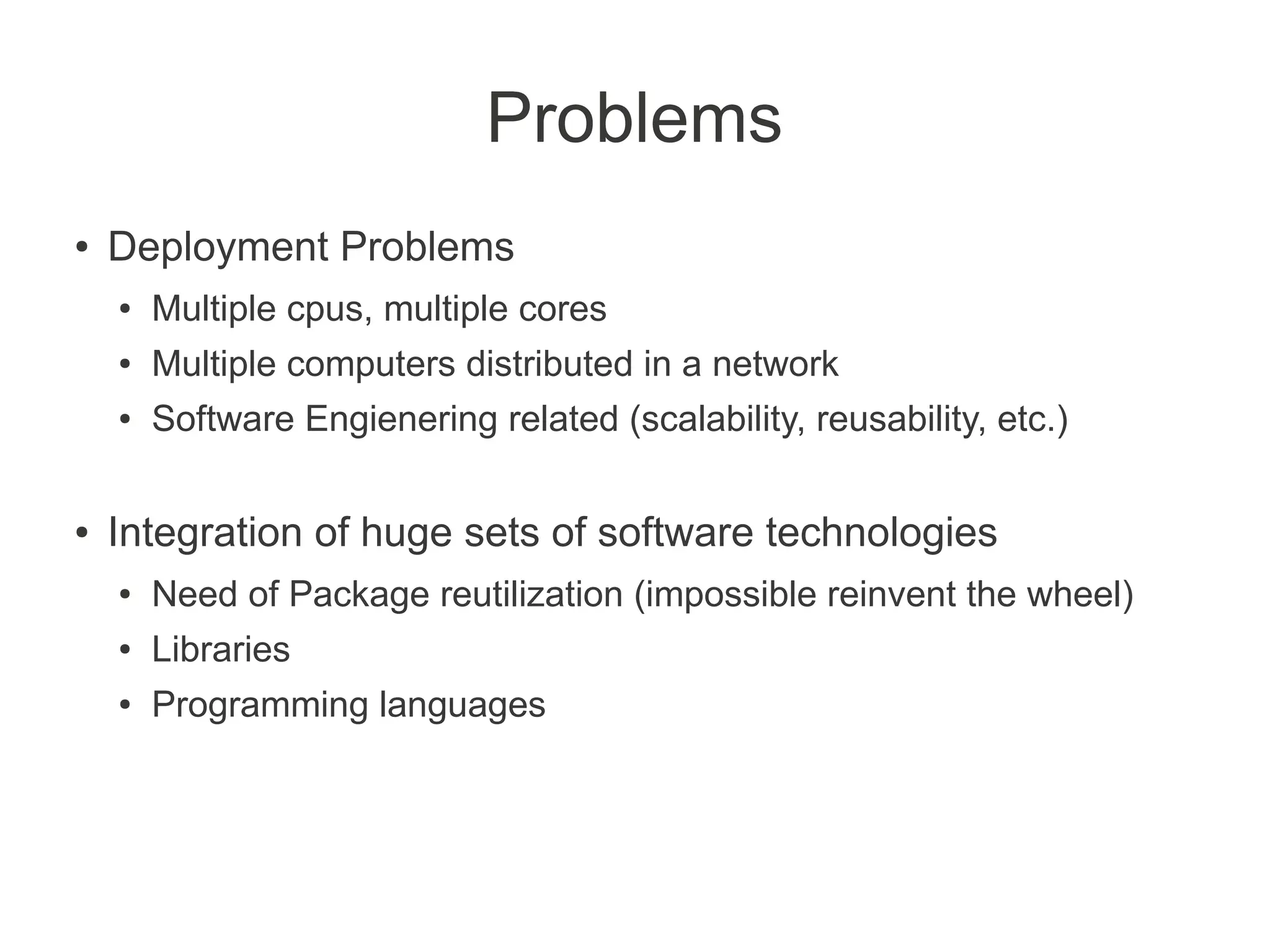 Problems

• Deployment Problems
  • Multiple cpus, multiple cores
  • Multiple computers distributed in a network
  • Software Engienering related (scalability, reusability, etc.)

• Integration of huge sets of software technologies
  • Need of Package reutilization (impossible reinvent the wheel)
  • Libraries
  • Programming languages